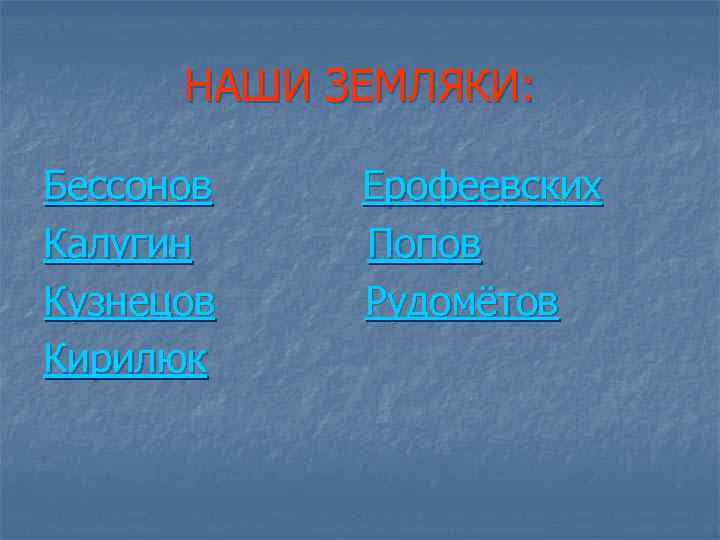 НАШИ ЗЕМЛЯКИ:

Бессонов
Калугин
Кузнецов
Кирилюк

Ерофеевских
Попов
Рудомётов